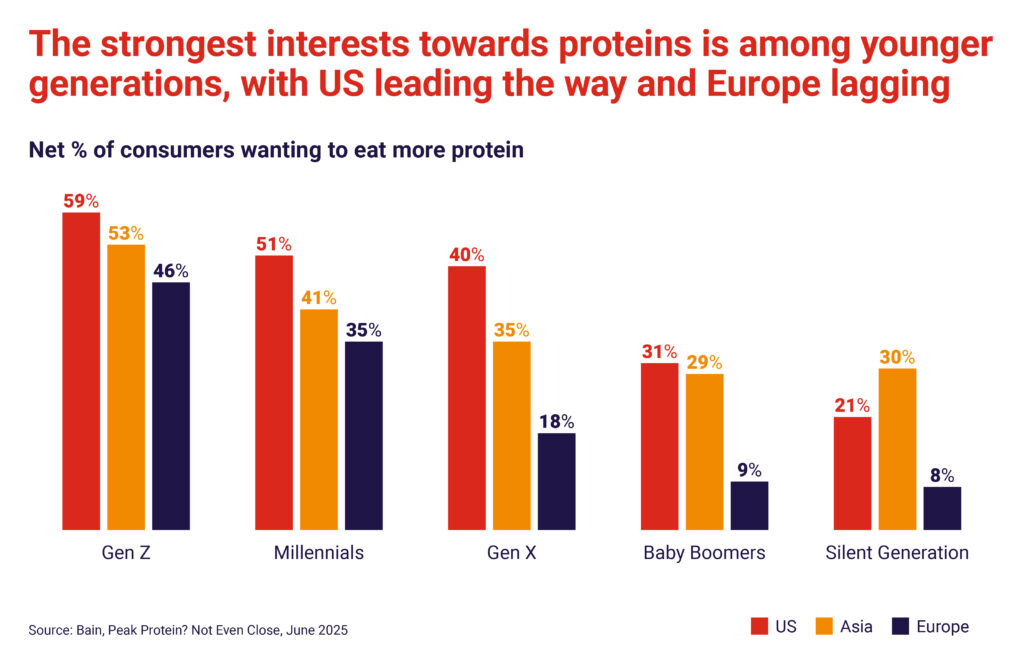 The strongest interests towards proteins is among younger generations, with US leading the way and Europe lagging

Net % of consumers wanting to eat more protein

59%
53%
46%
Gen Z

51%
41%
35%
Millennials

40%
35%
18%
Gen X

31%
29%
9%
Baby Boomers

21%
30%
8%
Silent Generation

Source: Bain, Peak Protein? Not Even Close, June 2025

US
Asia
Europe